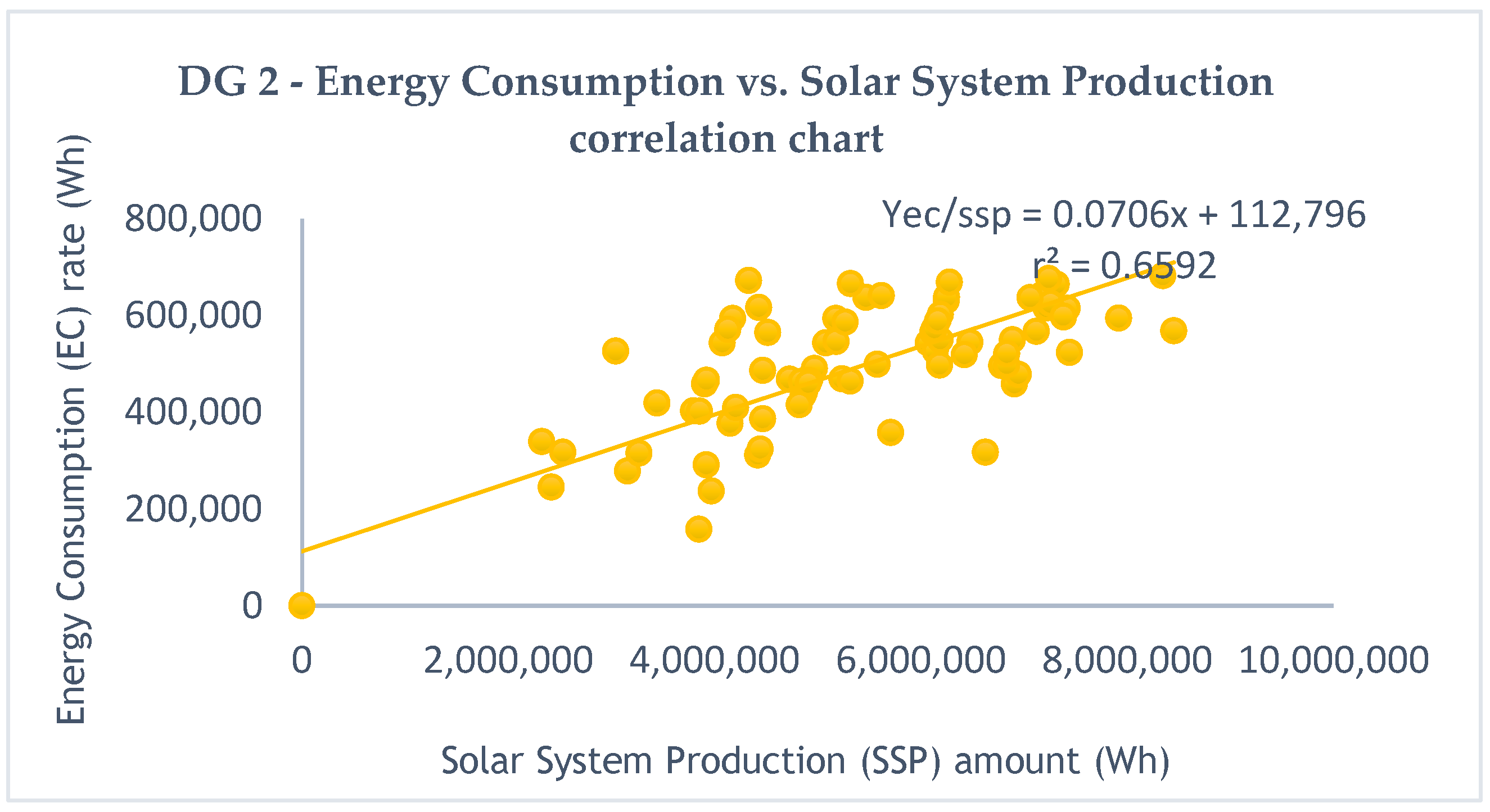 DG 2 - Energy Consumption vs. Solar System Production correlation chart

Yec/ssp = 0.0706x + 112,796
$r^2 = 0.6592$

Energy Consumption (EC) rate (Wh)

800,000
600,000
400,000
200,000
0

0
2,000,000
4,000,000
6,000,000
8,000,000
10,000,000

Solar System Production (SSP) amount (Wh)